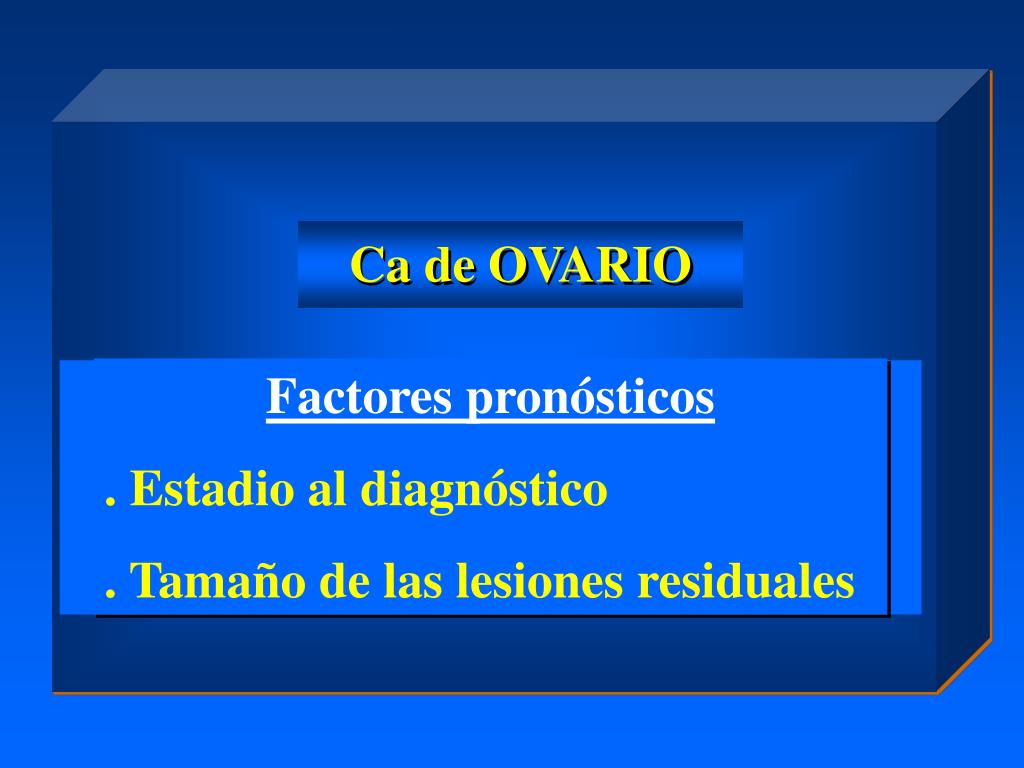 Ca de OVARIO

Factores pronósticos

. Estadio al diagnóstico

. Tamaño de las lesiones residuales